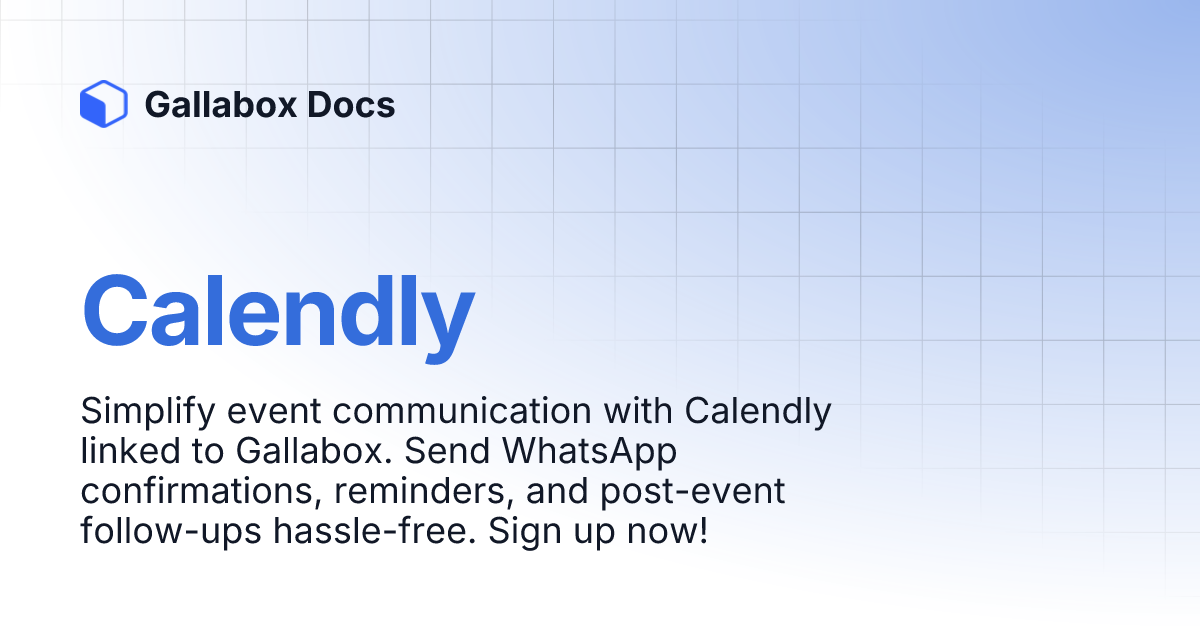 Gallabox Docs

Calendly

Simplify event communication with Calendly linked to Gallabox. Send WhatsApp confirmations, reminders, and post-event follow-ups hassle-free. Sign up now!